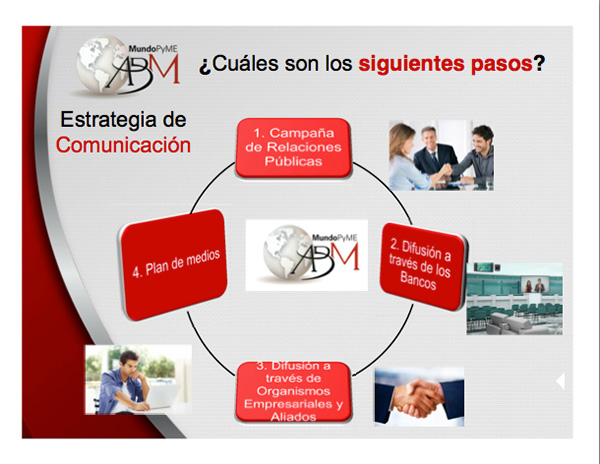 MundoPyME
ABM

¿Cuáles son los siguientes pasos?

Estrategia de Comunicación

1. Campaña de Relaciones Públicas

2. Difusión a través de los Bancos

3. Difusión a través de Organismos Empresariales y Aliados

4. Plan de medios

MundoPyME
ABM